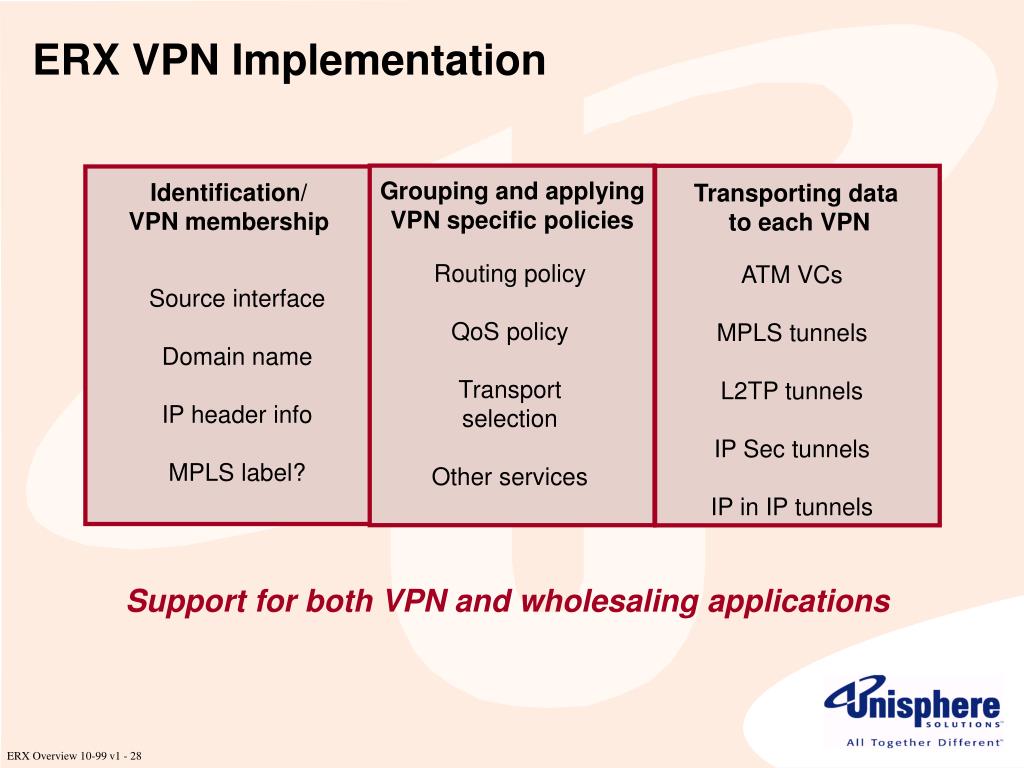 ERX VPN Implementation

Identification/
VPN membership

Source interface

Domain name

IP header info

MPLS label?

Grouping and applying
VPN specific policies

Routing policy

QoS policy

Transport selection

Other services

Transporting data
to each VPN

ATM VCs

MPLS tunnels

L2TP tunnels

IP Sec tunnels

IP in IP tunnels

Support for both VPN and wholesaling applications

Unisphere SOLUTIONS
All Together Different

ERX Overview 10-99 v1 - 28